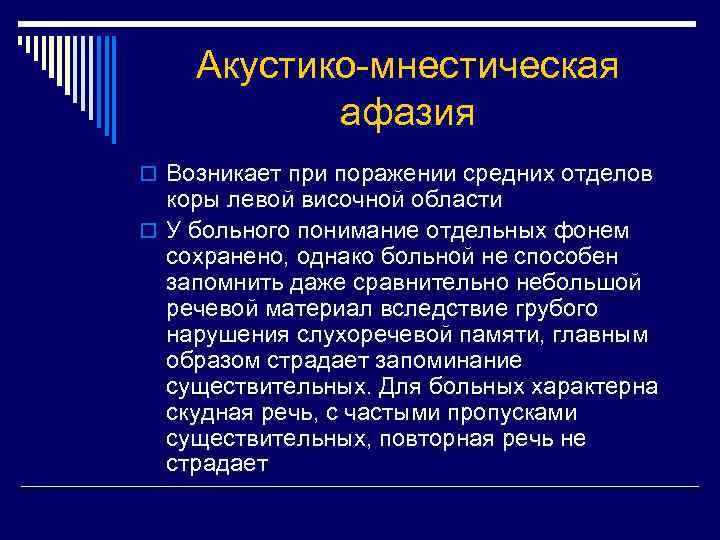 Акустико-мнестическая афазия

Возникает при поражении средних отделов коры левой височной области

У больного понимание отдельных фонем сохранено, однако больной не способен запомнить даже сравнительно небольшой речевой материал вследствие грубого нарушения слухоречевой памяти, главным образом страдает запоминание существительных. Для больных характерна скудная речь, с частыми пропусками существительных, повторная речь не страдает